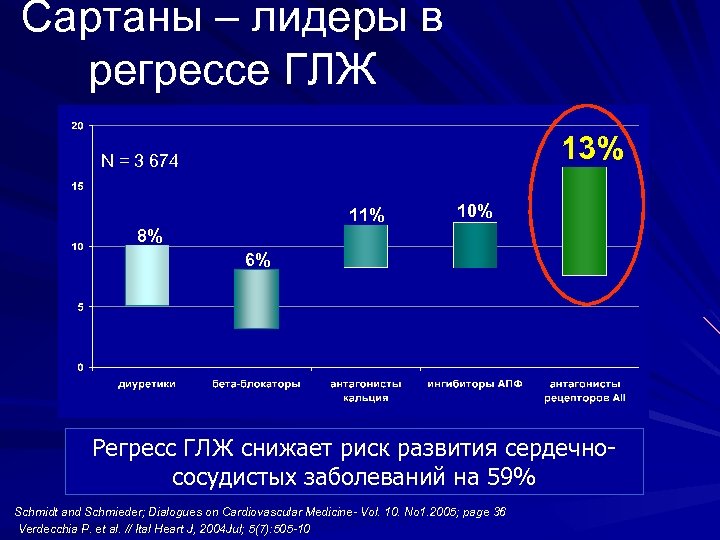 Сартаны – лидеры в регрессе ГЛЖ

20
15
10
5
0

N = 3 674

8%
6%
11%
10%
13%

диуретики
бета-блокаторы
антагонисты кальция
ингибиторы АПФ
антагонисты рецепторов AII

Регресс ГЛЖ снижает риск развития сердечно-сосудистых заболеваний на 59%

Schmidt and Schmieder; Dialogues on Cardiovascular Medicine- Vol. 10. No1.2005; page 36
Verdecchia P. et al. // Ital Heart J, 2004Jul; 5(7):505-10